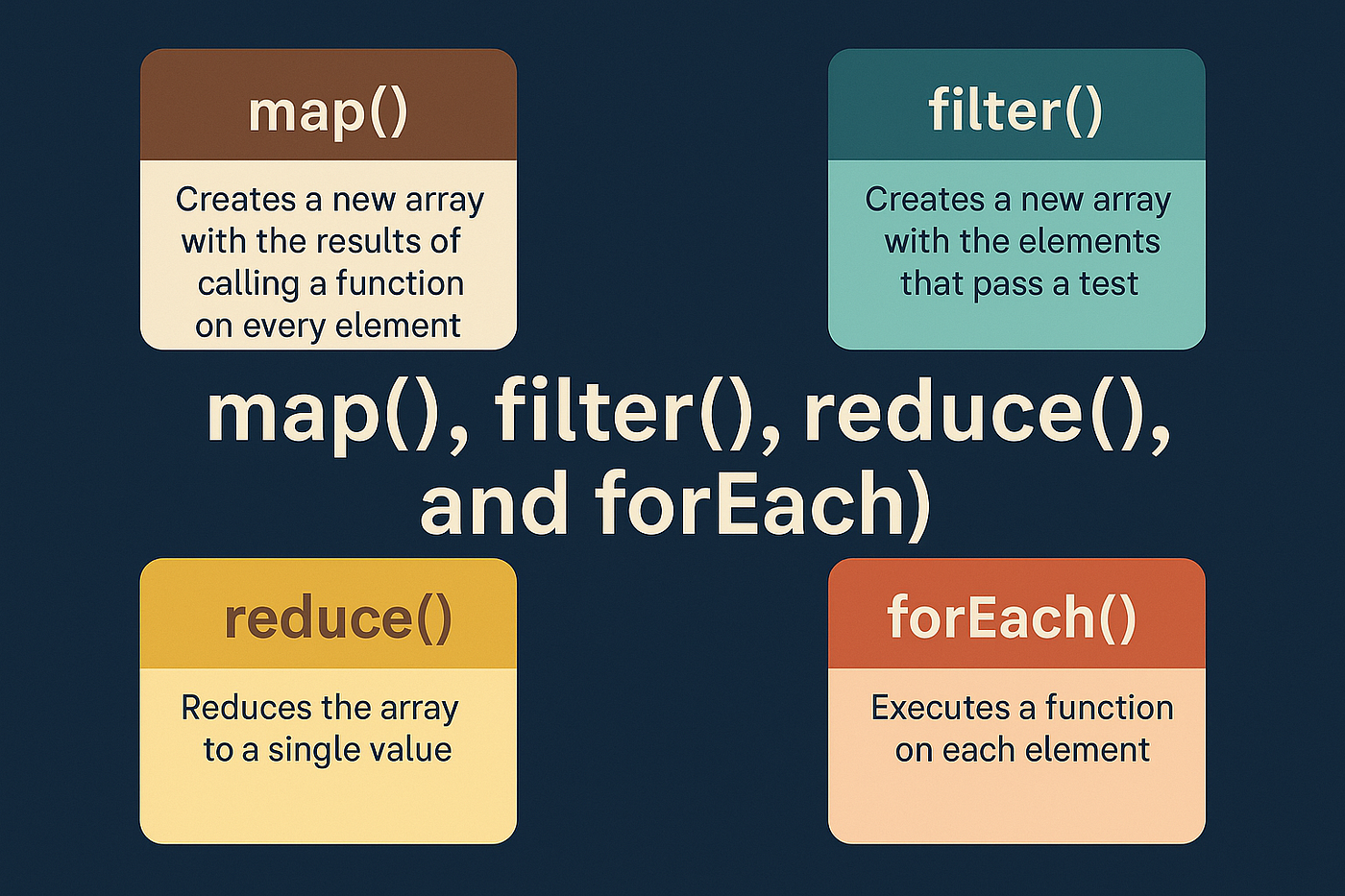 map()

Creates a new array with the results of calling a function on every element

filter()

Creates a new array with the elements that pass a test

map(), filter(), reduce(), and forEach)

reduce()

Reduces the array to a single value

forEach()

Executes a function on each element